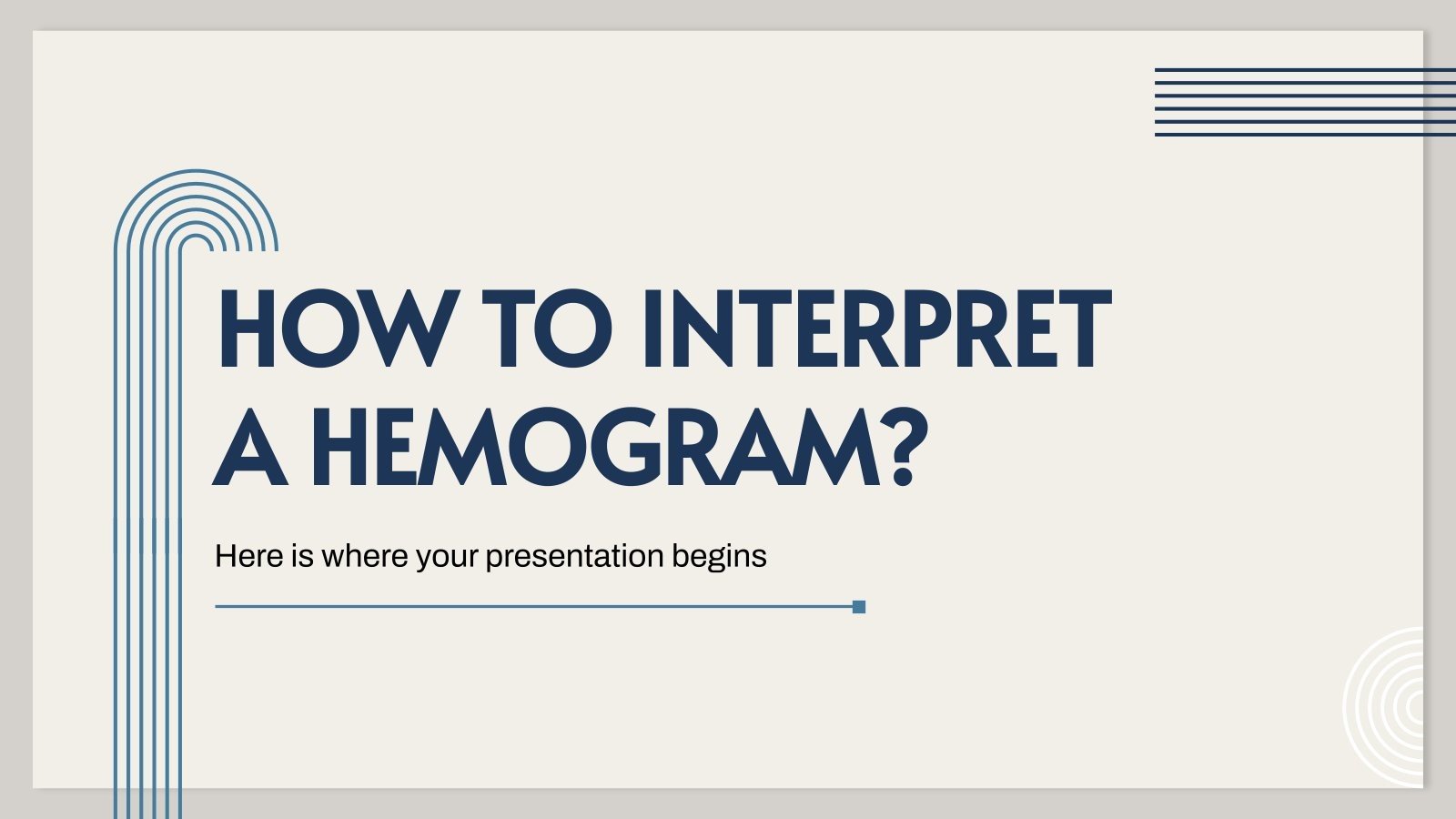 HOW TO INTERPRET A HEMOGRAM?

Here is where your presentation begins